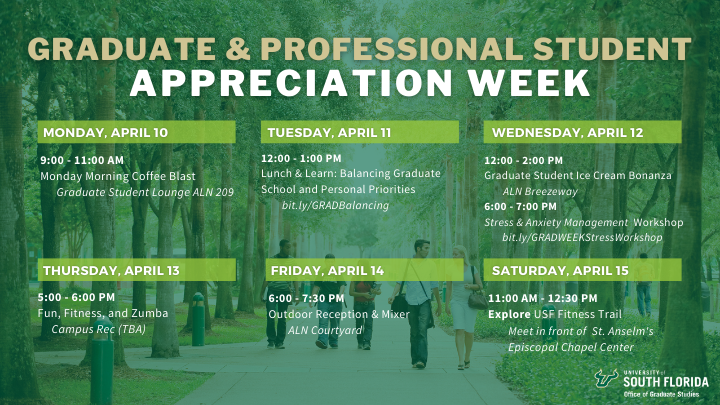 GRADUATE & PROFESSIONAL STUDENT
APPRECIATION WEEK

MONDAY, APRIL 10

9:00 - 11:00 AM
Monday Morning Coffee Blast
Graduate Student Lounge ALN 209

TUESDAY, APRIL 11

12:00 - 1:00 PM
Lunch & Learn: Balancing Graduate School and Personal Priorities
bit.ly/GRADBalancing

WEDNESDAY, APRIL 12

12:00 - 2:00 PM
Graduate Student Ice Cream Bonanza
ALN Breezeway

6:00 - 7:00 PM
Stress & Anxiety Management Workshop
bit.ly/GRADWEEKStressWorkshop

THURSDAY, APRIL 13

5:00 - 6:00 PM
Fun, Fitness, and Zumba
Campus Rec (TBA)

FRIDAY, APRIL 14

6:00 - 7:30 PM
Outdoor Reception & Mixer
ALN Courtyard

SATURDAY, APRIL 15

11:00 AM - 12:30 PM
Explore USF Fitness Trail
Meet in front of St. Anselm's Episcopal Chapel Center

UNIVERSITY of SOUTH FLORIDA
Office of Graduate Studies